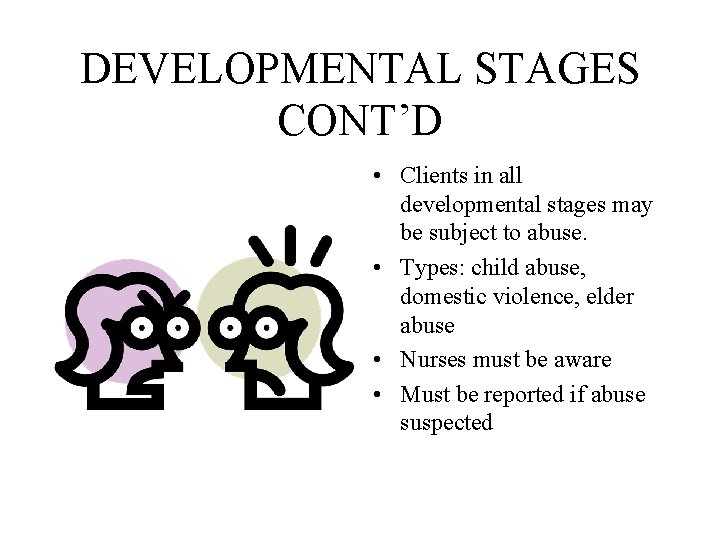 DEVELOPMENTAL STAGES CONT'D

• Clients in all developmental stages may be subject to abuse.
• Types: child abuse, domestic violence, elder abuse
• Nurses must be aware
• Must be reported if abuse suspected